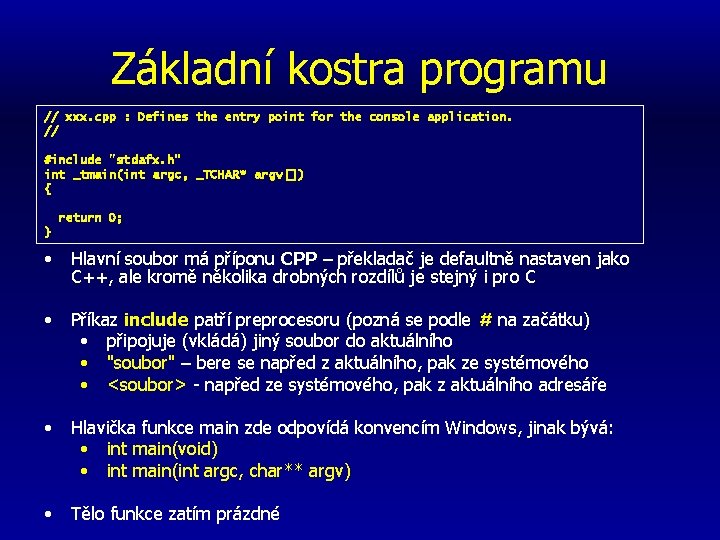 Základní kostra programu

// xxx.cpp : Defines the entry point for the console application.
//

#include "stdafx.h"
int _tmain(int argc, _TCHAR* argv[])
{

return 0;
}

• Hlavní soubor má příponu CPP – překladač je defaultně nastaven jako C++, ale kromě několika drobných rozdílů je stejný i pro C

• Příkaz include patří preprocesoru (pozná se podle # na začátku)
  • připojuje (vkládá) jiný soubor do aktuálního
  • "soubor" – bere se napřed z aktuálního, pak ze systémového
  • <soubor> - napřed ze systémového, pak z aktuálního adresáře

• Hlavička funkce main zde odpovídá konvencím Windows, jinak bývá:
  • int main(void)
  • int main(int argc, char** argv)

• Tělo funkce zatím prázdné